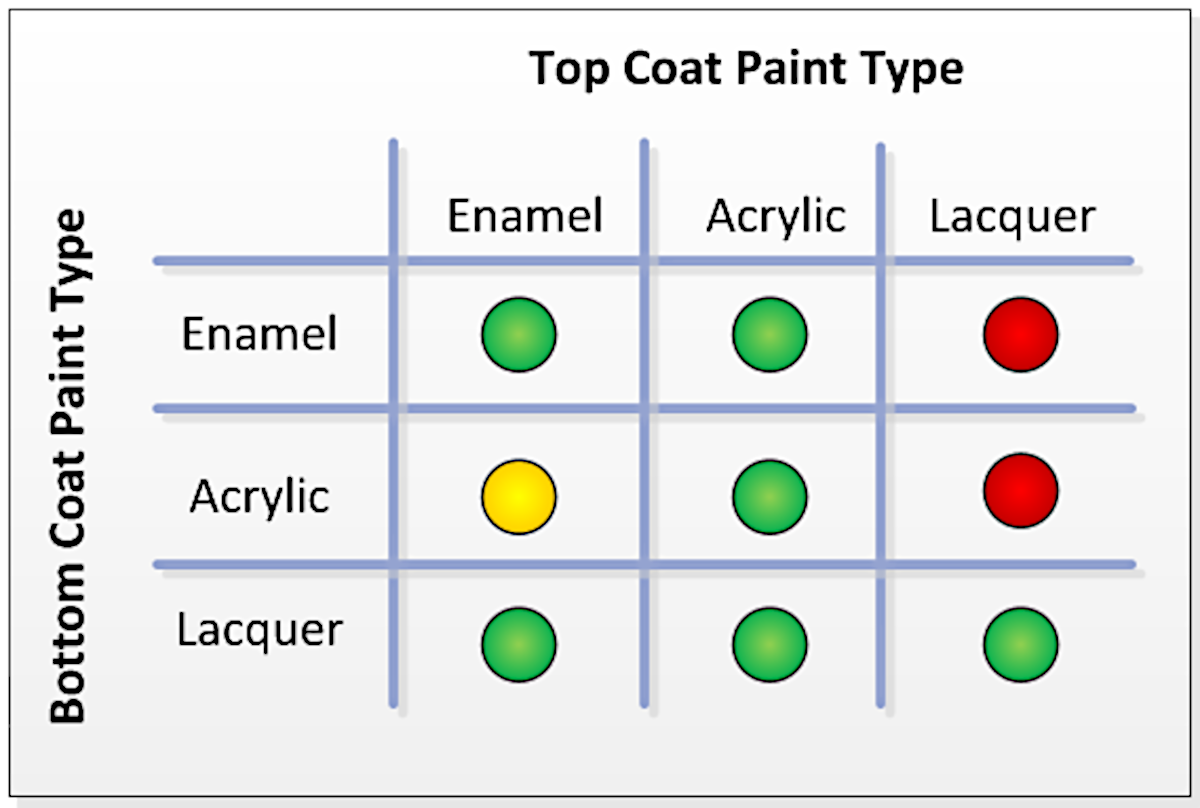 Top Coat Paint Type

Bottom Coat Paint Type

| | Enamel | Acrylic | Lacquer |
|---|---|---|---|
| Enamel | | | |
| Acrylic | | | |
| Lacquer | | | |